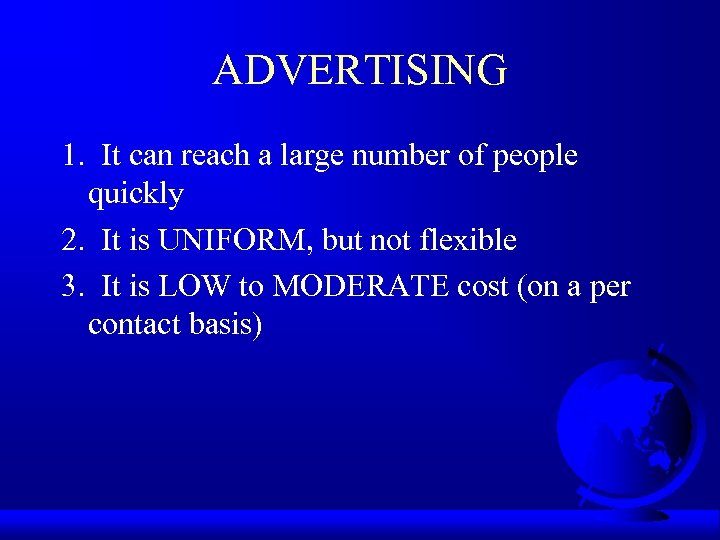 ADVERTISING

1. It can reach a large number of people quickly

2. It is UNIFORM, but not flexible

3. It is LOW to MODERATE cost (on a per contact basis)